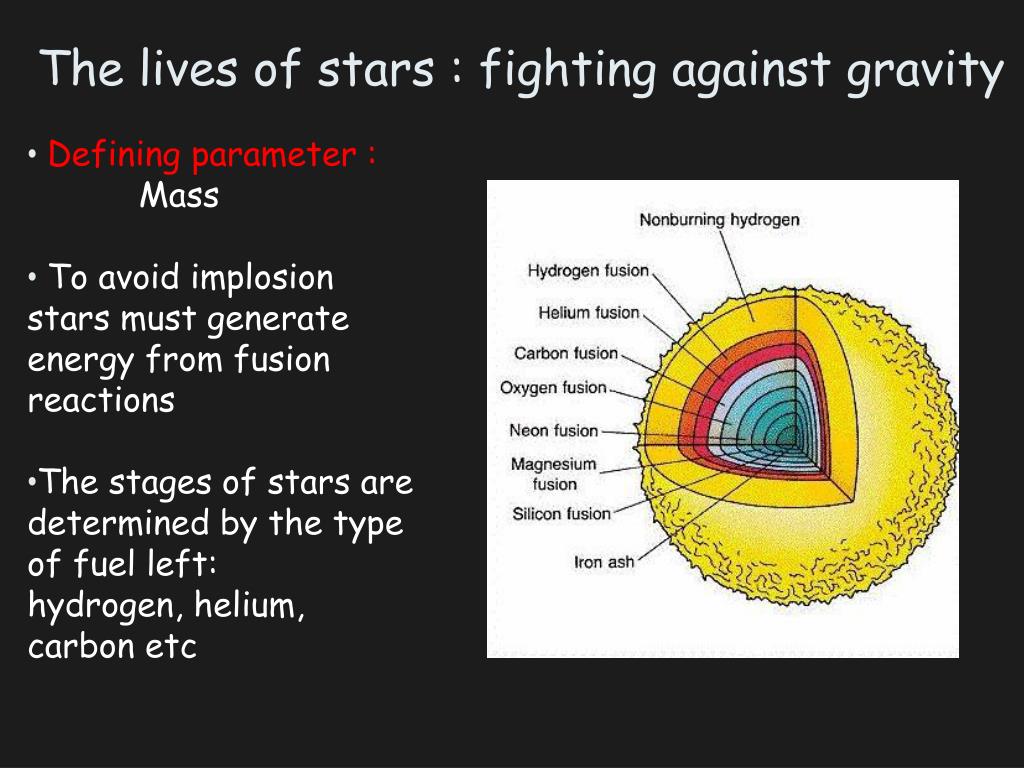 The lives of stars : fighting against gravity

• Defining parameter :
Mass

• To avoid implosion stars must generate energy from fusion reactions

•The stages of stars are determined by the type of fuel left:
hydrogen, helium, carbon etc

Nonburning hydrogen
Hydrogen fusion
Helium fusion
Carbon fusion
Oxygen fusion
Neon fusion
Magnesium fusion
Silicon fusion
Iron ash